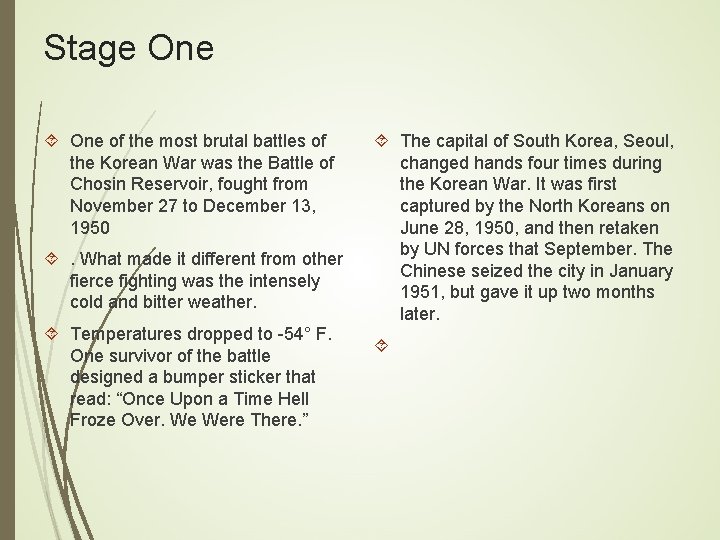 Stage One

One of the most brutal battles of the Korean War was the Battle of Chosin Reservoir, fought from November 27 to December 13, 1950

. What made it different from other fierce fighting was the intensely cold and bitter weather.

Temperatures dropped to -54° F. One survivor of the battle designed a bumper sticker that read: “Once Upon a Time Hell Froze Over. We Were There.”

The capital of South Korea, Seoul, changed hands four times during the Korean War. It was first captured by the North Koreans on June 28, 1950, and then retaken by UN forces that September. The Chinese seized the city in January 1951, but gave it up two months later.